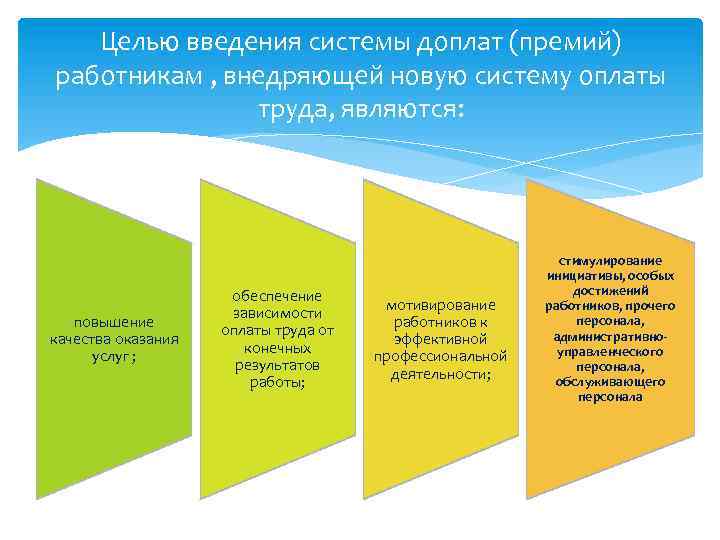 Целью введения системы доплат (премий) работникам , внедряющей новую систему оплаты труда, являются:

повышение качества оказания услуг ;

обеспечение зависимости оплаты труда от конечных результатов работы;

мотивирование работников к эффективной профессиональной деятельности;

стимулирование инициативы, особых достижений работников, прочего персонала, административно-управленческого персонала, обслуживающего персонала